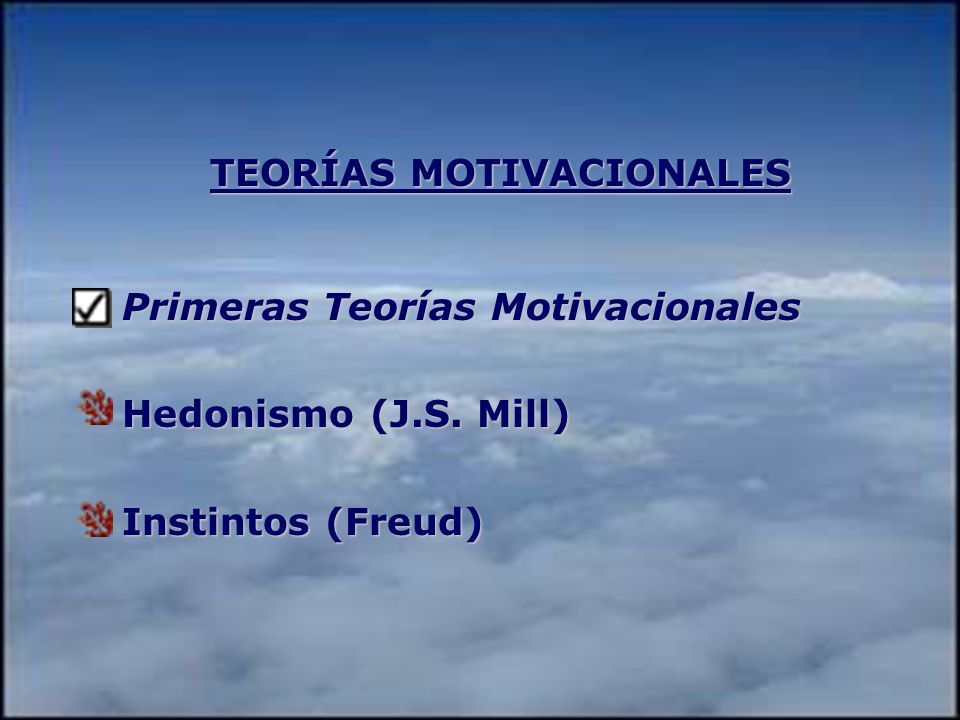 TEORÍAS MOTIVACIONALES

Primeras Teorías Motivacionales

Hedonismo (J.S. Mill)

Instintos (Freud)